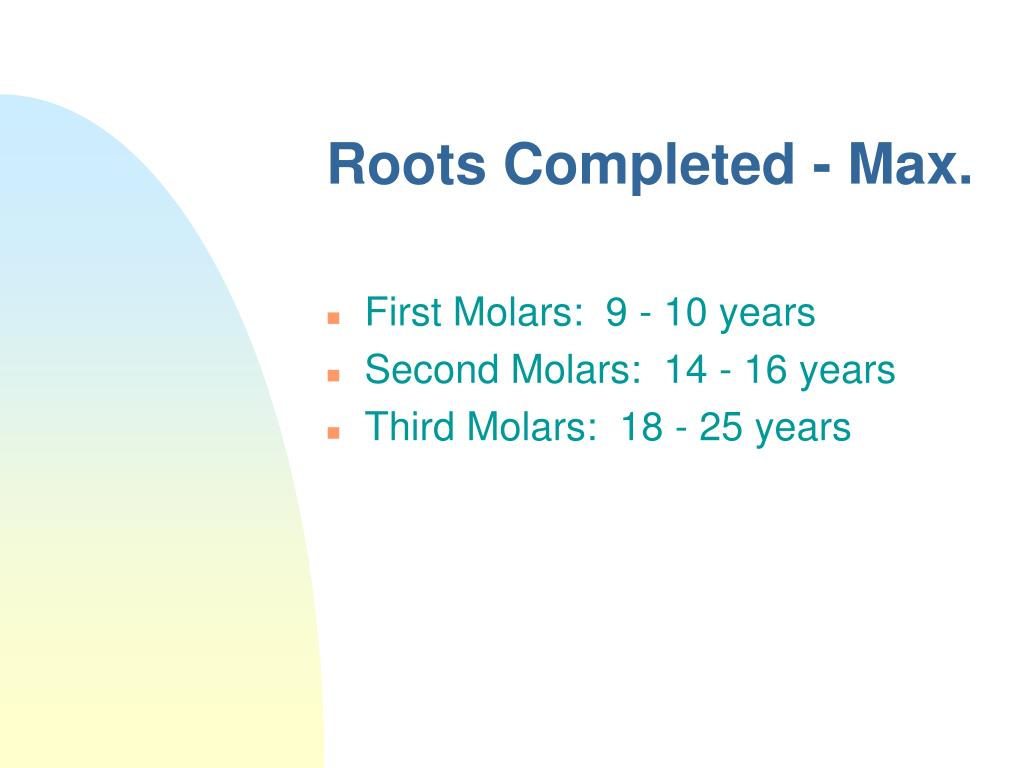 Roots Completed - Max.

- First Molars: 9 - 10 years
- Second Molars: 14 - 16 years
- Third Molars: 18 - 25 years